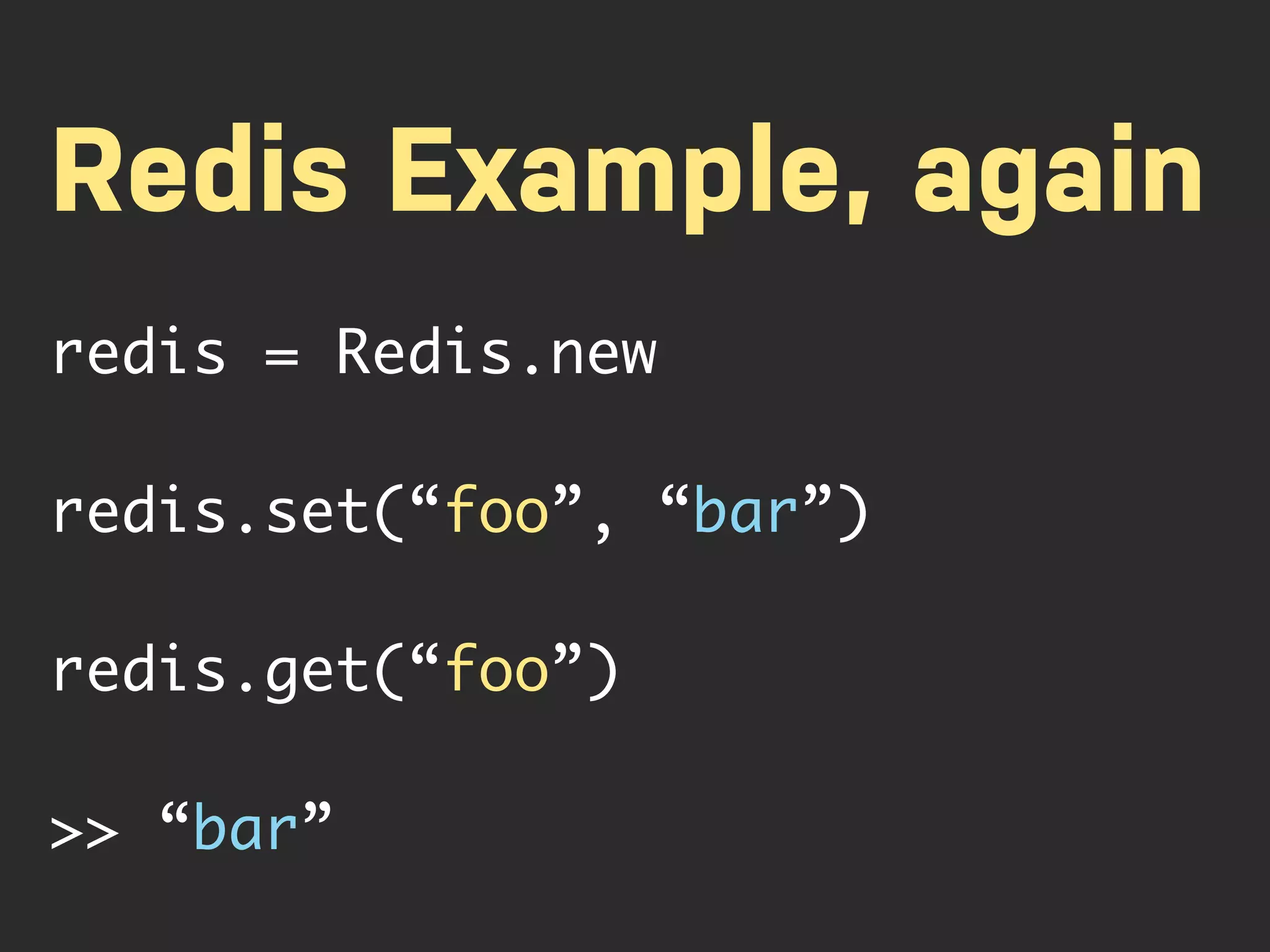 Redis Example, again

redis = Redis.new

redis.set(“foo”, “bar”)

redis.get(“foo”)

>> “bar”